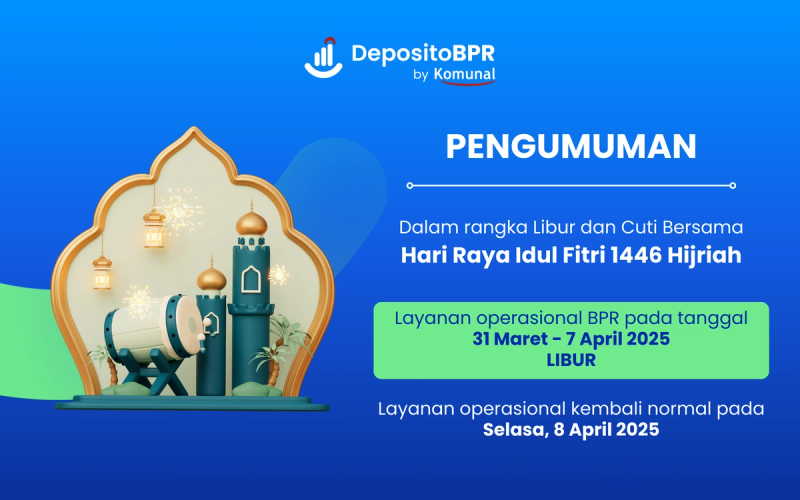 DepositoBPR
by Komunal

PENGUMUMAN

Dalam rangka Libur dan Cuti Bersama
Hari Raya Idul Fitri 1446 Hijriah

Layanan operasional BPR pada tanggal
31 Maret - 7 April 2025
LIBUR

Layanan operasional kembali normal pada
Selasa, 8 April 2025